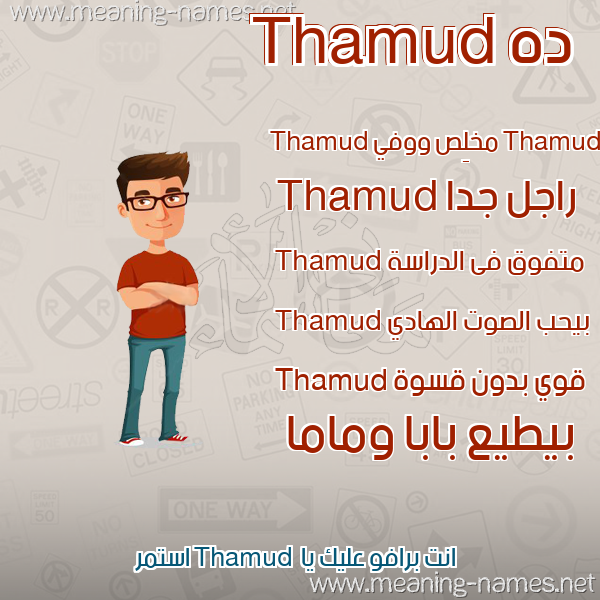 www.meaning-names.net

ده Thamud

Thamud مخلص ووفي Thamud

Thamud راجل جدا

Thamud متفوق فى الدراسة

Thamud بيحب الصوت الهادي

Thamud قوي بدون قسوة

بيطيع بابا وماما

انت برافو عليك يا Thamud استمر

www.meaning-names.net